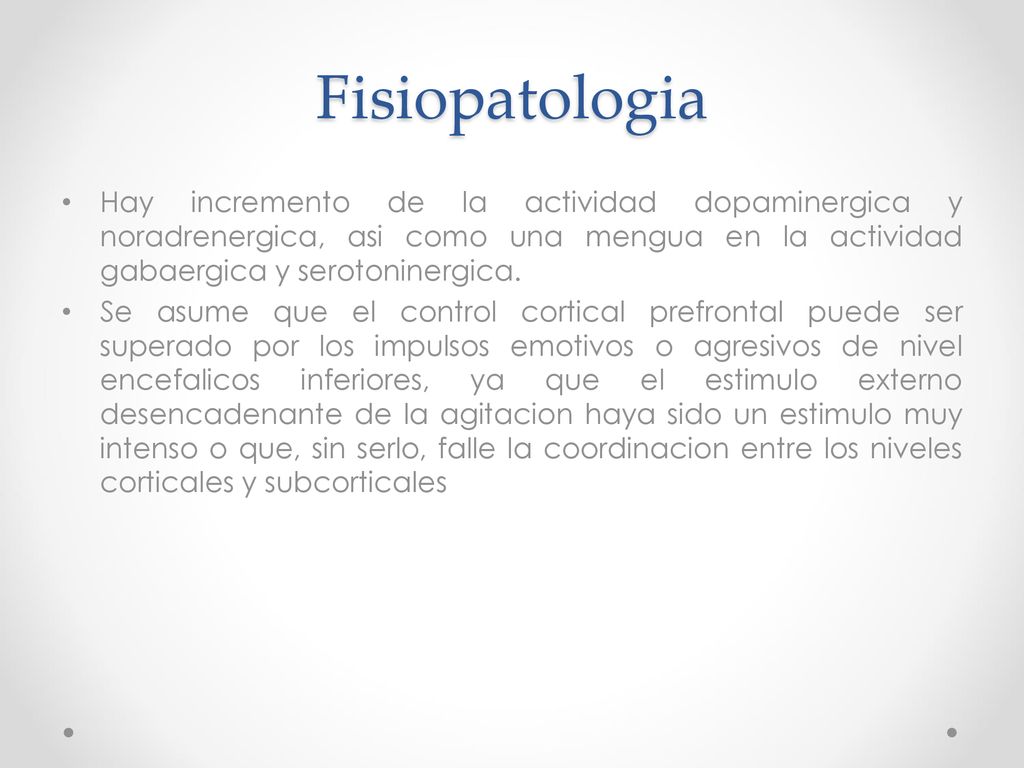 Fisiopatologia

• Hay incremento de la actividad dopaminergica y noradrenergica, asi como una mengua en la actividad gabaergica y serotoninergica.

• Se asume que el control cortical prefrontal puede ser superado por los impulsos emotivos o agresivos de nivel encefalicos inferiores, ya que el estimulo externo desencadenante de la agitacion haya sido un estimulo muy intenso o que, sin serlo, falle la coordinacion entre los niveles corticales y subcorticales